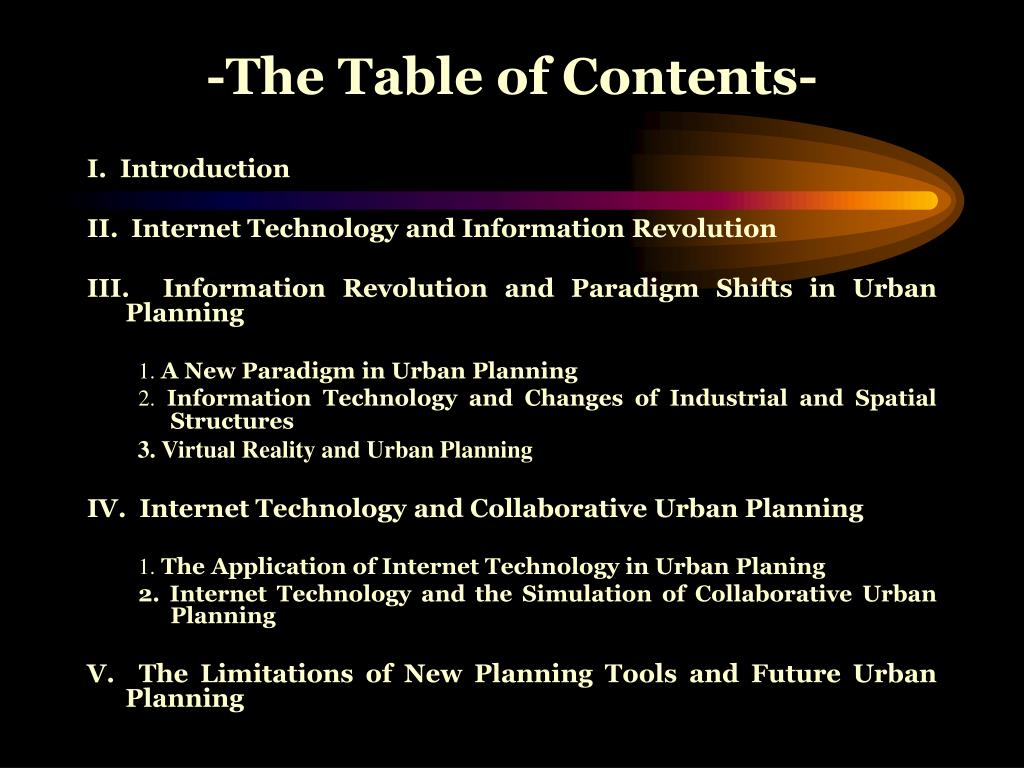 -The Table of Contents-

I. Introduction

II. Internet Technology and Information Revolution

III. Information Revolution and Paradigm Shifts in Urban Planning

1. A New Paradigm in Urban Planning

2. Information Technology and Changes of Industrial and Spatial Structures

3. Virtual Reality and Urban Planning

IV. Internet Technology and Collaborative Urban Planning

1. The Application of Internet Technology in Urban Planing

2. Internet Technology and the Simulation of Collaborative Urban Planning

V. The Limitations of New Planning Tools and Future Urban Planning